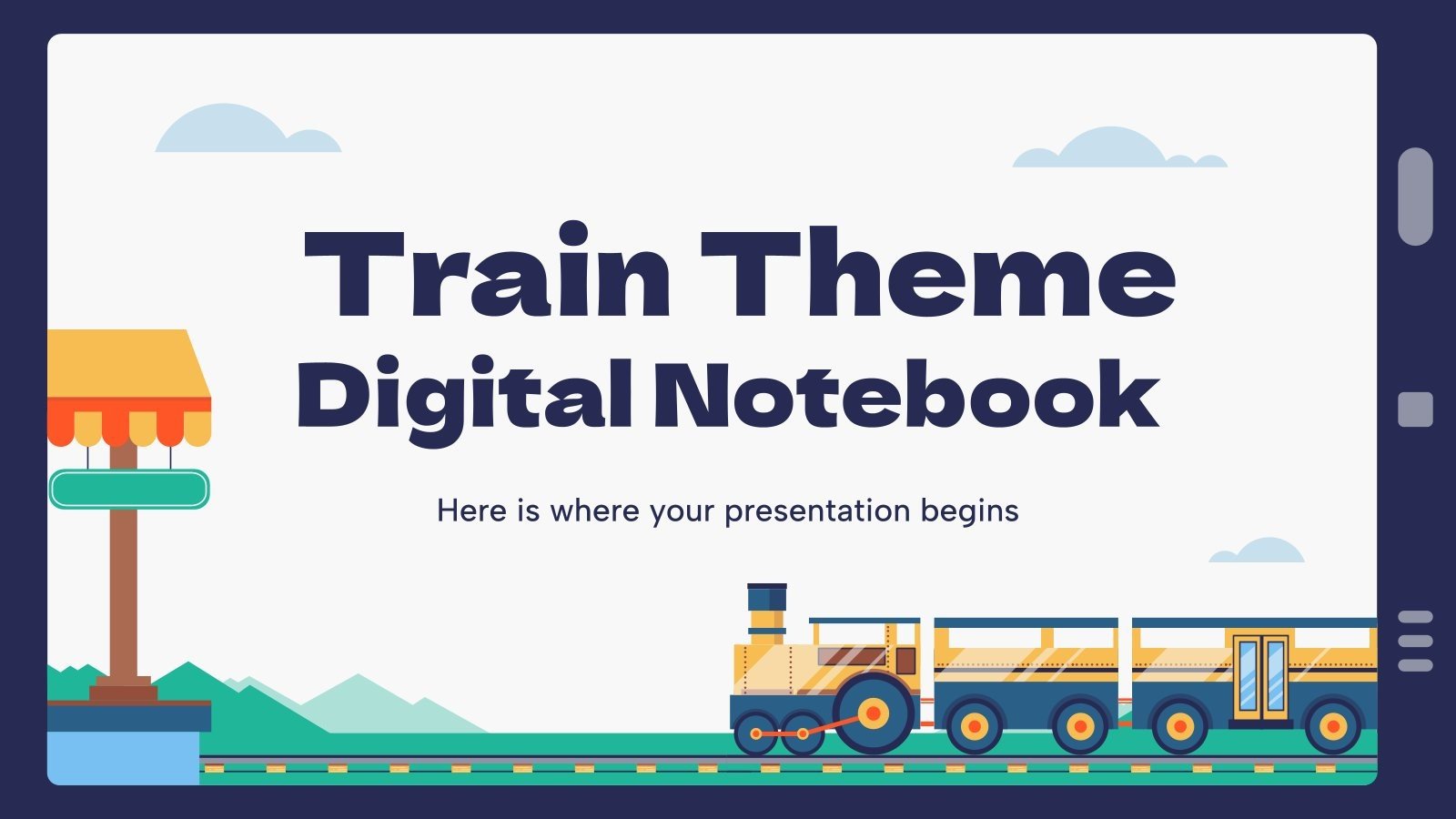 Train Theme Digital Notebook

Here is where your presentation begins